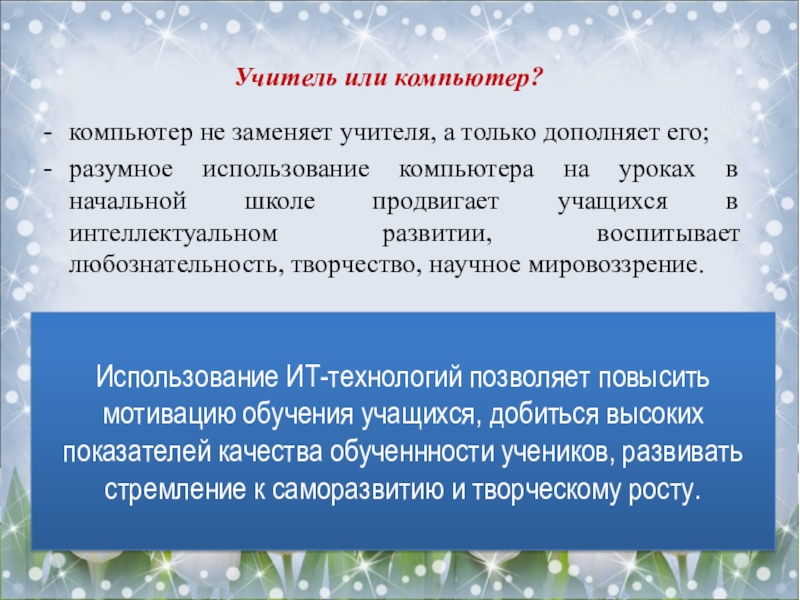 Учитель или компьютер?

- компьютер не заменяет учителя, а только дополняет его;
- разумное использование компьютера на уроках в начальной школе продвигает учащихся в интеллектуальном развитии, воспитывает любознательность, творчество, научное мировоззрение.

Использование ИТ-технологий позволяет повысить мотивацию обучения учащихся, добиться высоких показателей качества обученнности учеников, развивать стремление к саморазвитию и творческому росту.